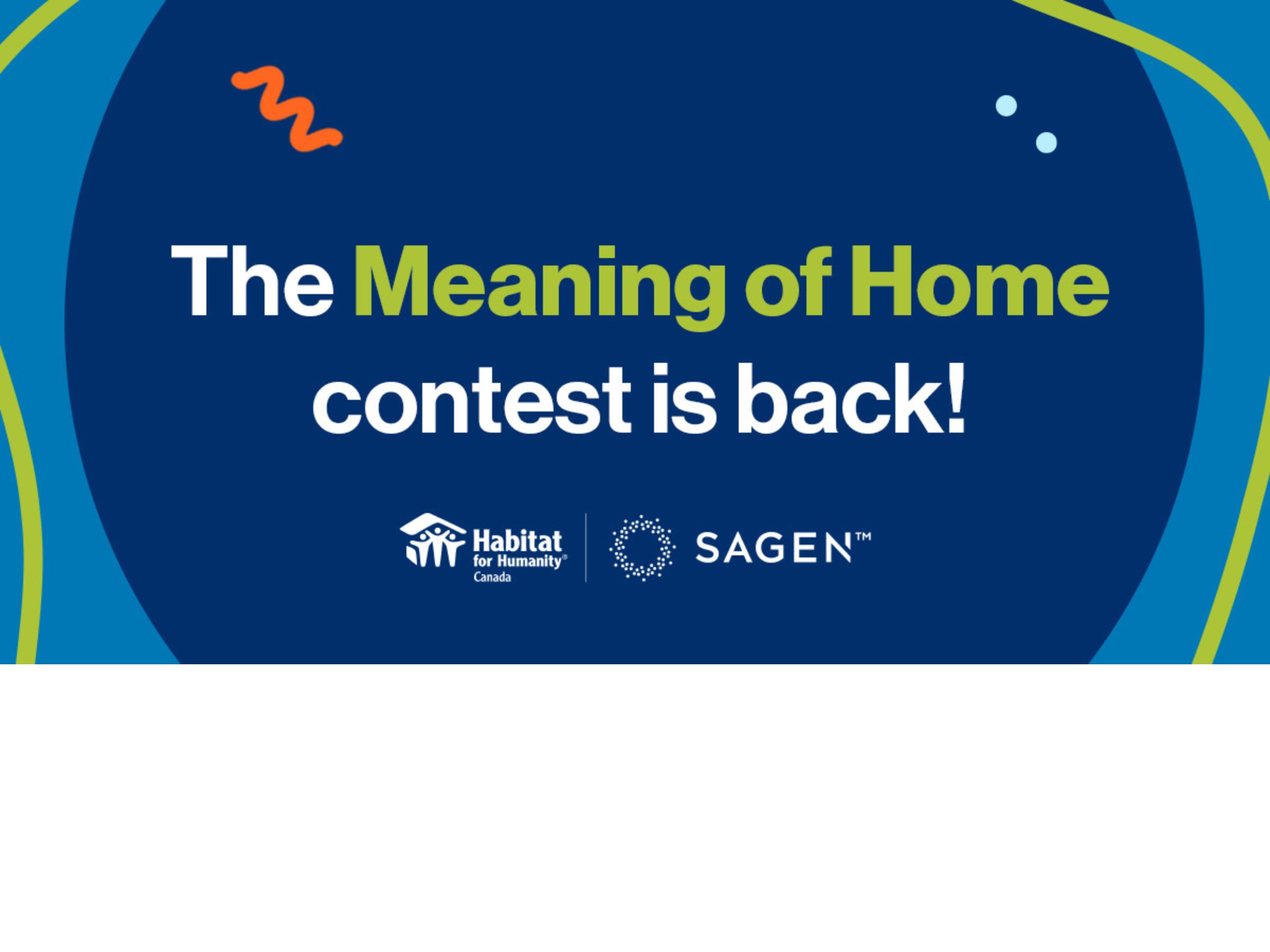 The Meaning of Home contest is back!

Habitat for Humanity® Canada

SAGEN™